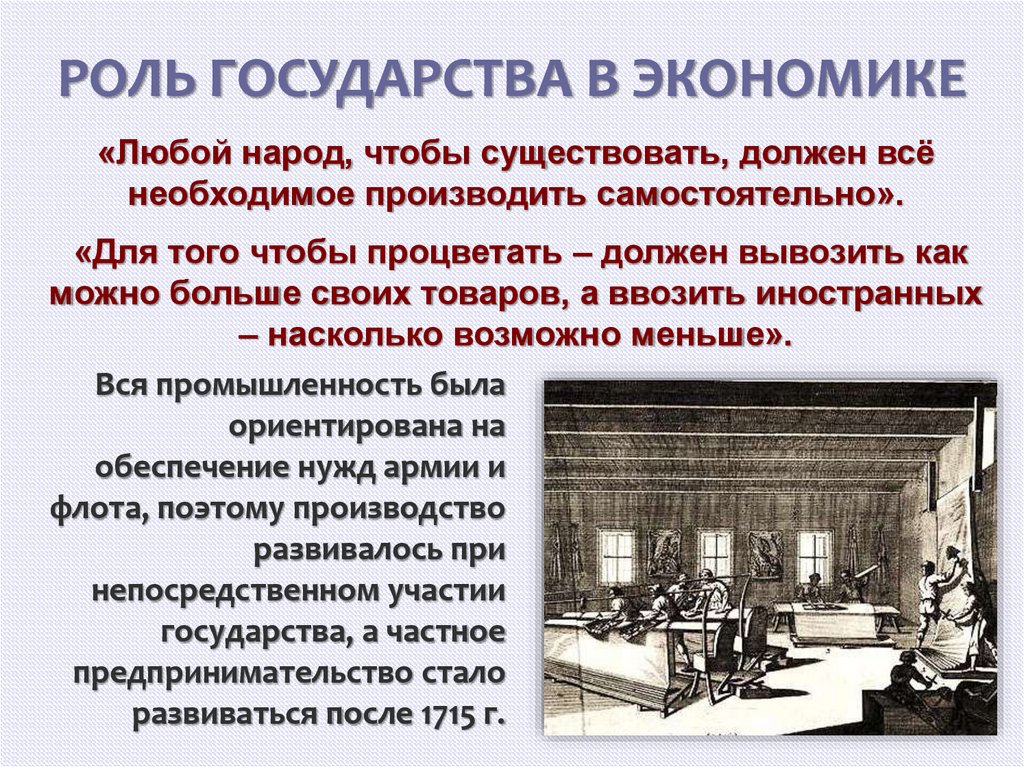 РОЛЬ ГОСУДАРСТВА В ЭКОНОМИКЕ

«Любой народ, чтобы существовать, должен всё необходимое производить самостоятельно».

«Для того чтобы процветать – должен вывозить как можно больше своих товаров, а ввозить иностранных – насколько возможно меньше».

Вся промышленность была ориентирована на обеспечение нужд армии и флота, поэтому производство развивалось при непосредственном участии государства, а частное предпринимательство стало развиваться после 1715 г.